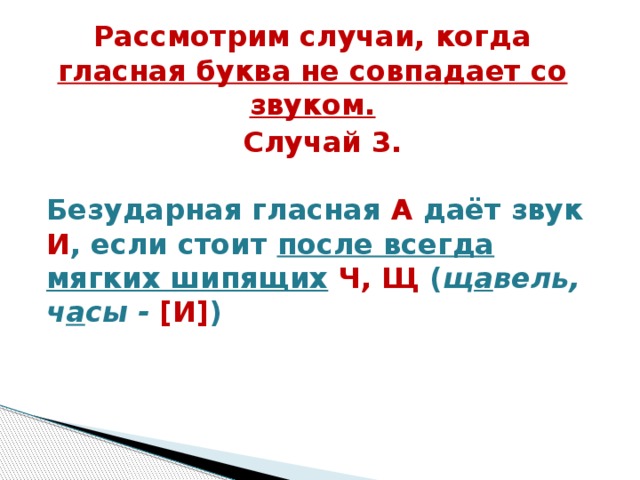 Рассмотрим случаи, когда гласная буква не совпадает со звуком.
Случай 3.

Безударная гласная А даёт звук И, если стоит после всегда мягких шипящих Ч, Щ (щавель, часы - [И])